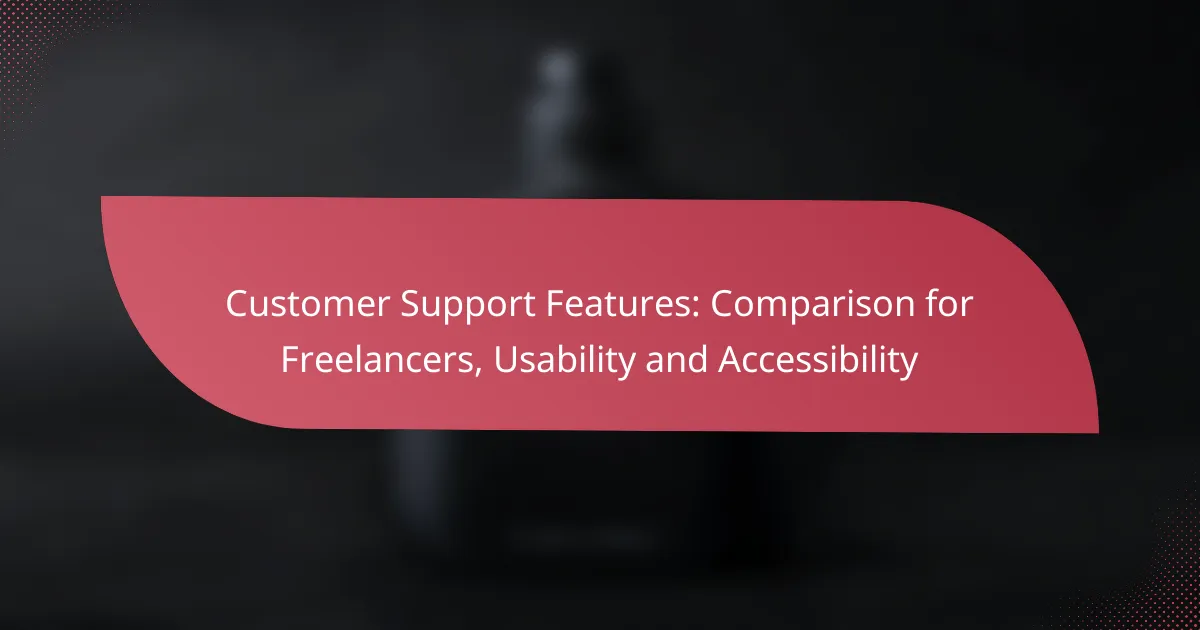 Customer Support Features: Comparison for Freelancers, Usability and Accessibility